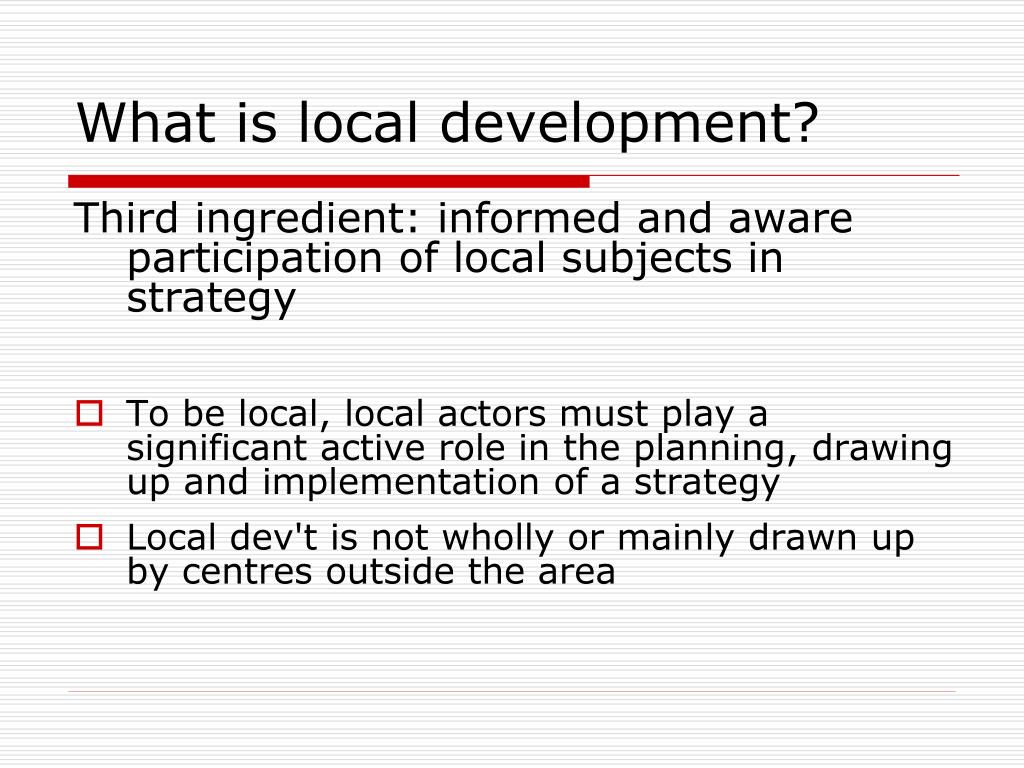 What is local development?

Third ingredient: informed and aware participation of local subjects in strategy

To be local, local actors must play a significant active role in the planning, drawing up and implementation of a strategy

Local dev't is not wholly or mainly drawn up by centres outside the area